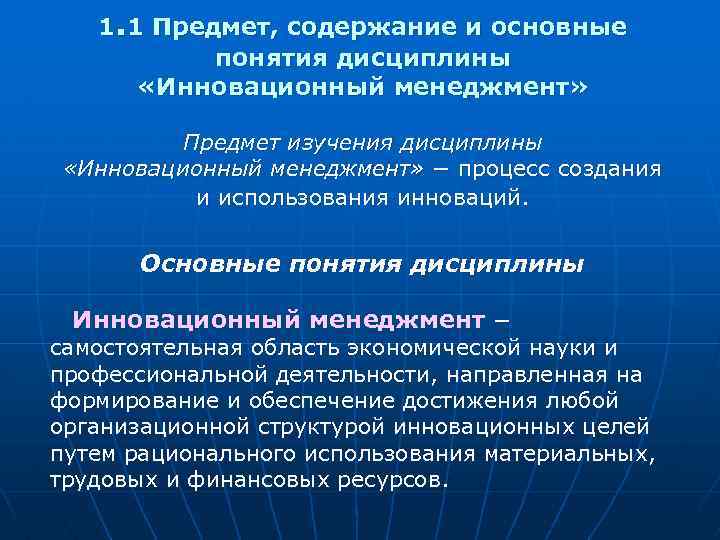 1.1 Предмет, содержание и основные понятия дисциплины «Инновационный менеджмент»

Предмет изучения дисциплины «Инновационный менеджмент» – процесс создания и использования инноваций.

Основные понятия дисциплины

Инновационный менеджмент – самостоятельная область экономической науки и профессиональной деятельности, направленная на формирование и обеспечение достижения любой организационной структурой инновационных целей путем рационального использования материальных, трудовых и финансовых ресурсов.